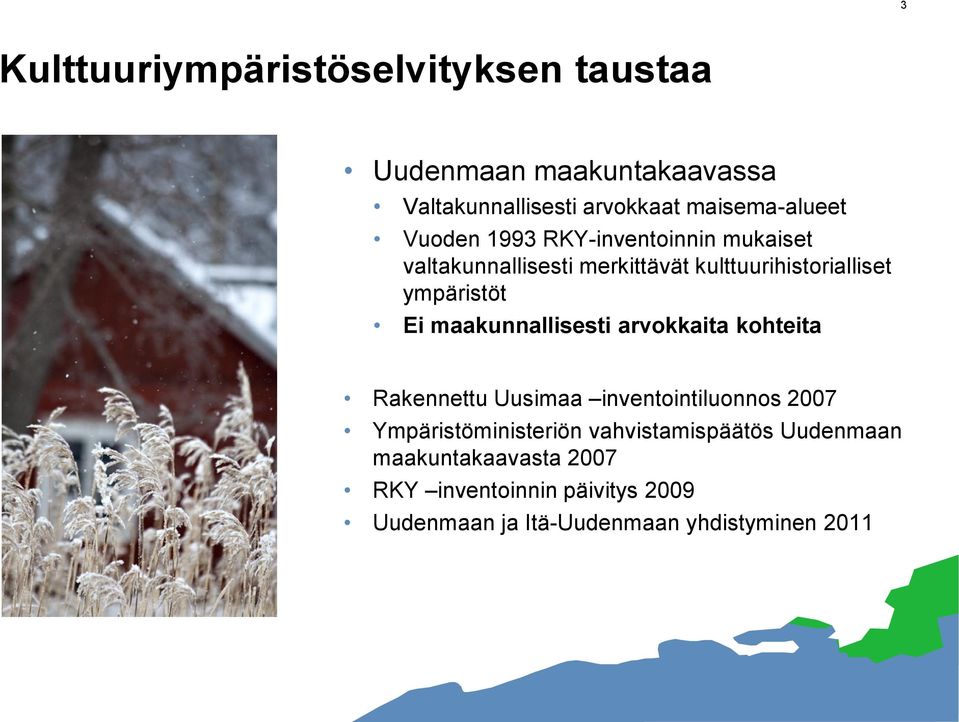 3

Kulttuuriympäristöselvityksen taustaa

• Uudenmaan maakuntakaavassa
  • Valtakunnallisesti arvokkaat maisema-alueet
  • Vuoden 1993 RKY-inventoinnin mukaiset valtakunnallisesti merkittävät kulttuurihistorialliset ympäristöt
  • Ei maakunnallisesti arvokkaita kohteita

• Rakennettu Uusimaa –inventointiluonnos 2007
• Ympäristöministeriön vahvistamispäätös Uudenmaan maakuntakaavasta 2007
• RKY –inventoinnin päivitys 2009
• Uudenmaan ja Itä-Uudenmaan yhdistyminen 2011